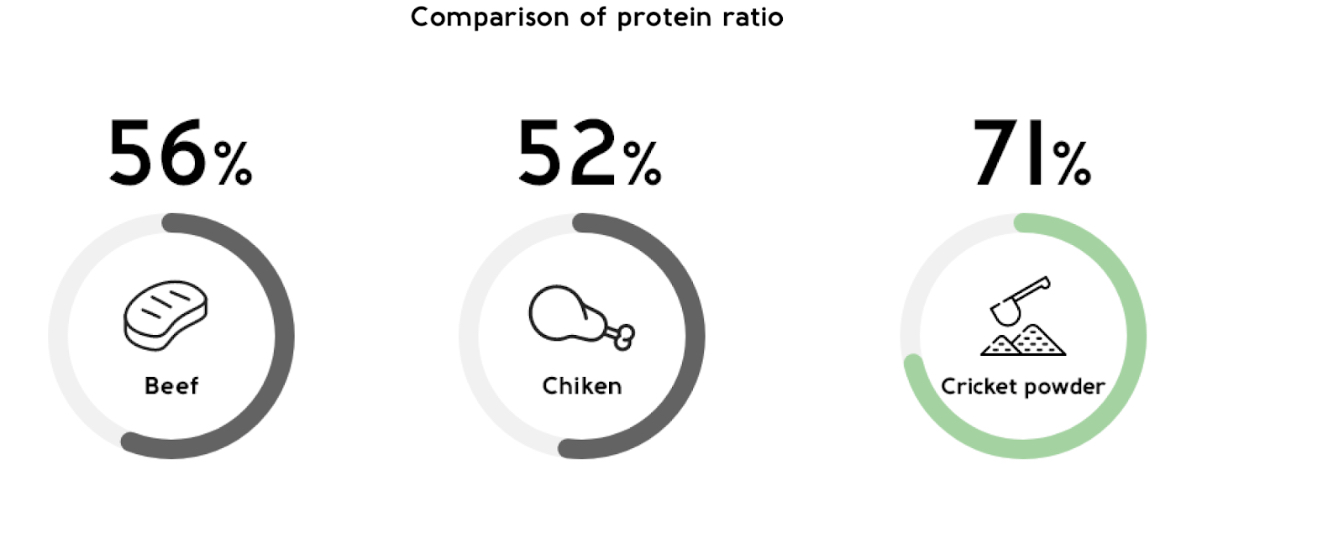 Comparison of protein ratio

56%

Beef

52%

Chiken

71%

Cricket powder